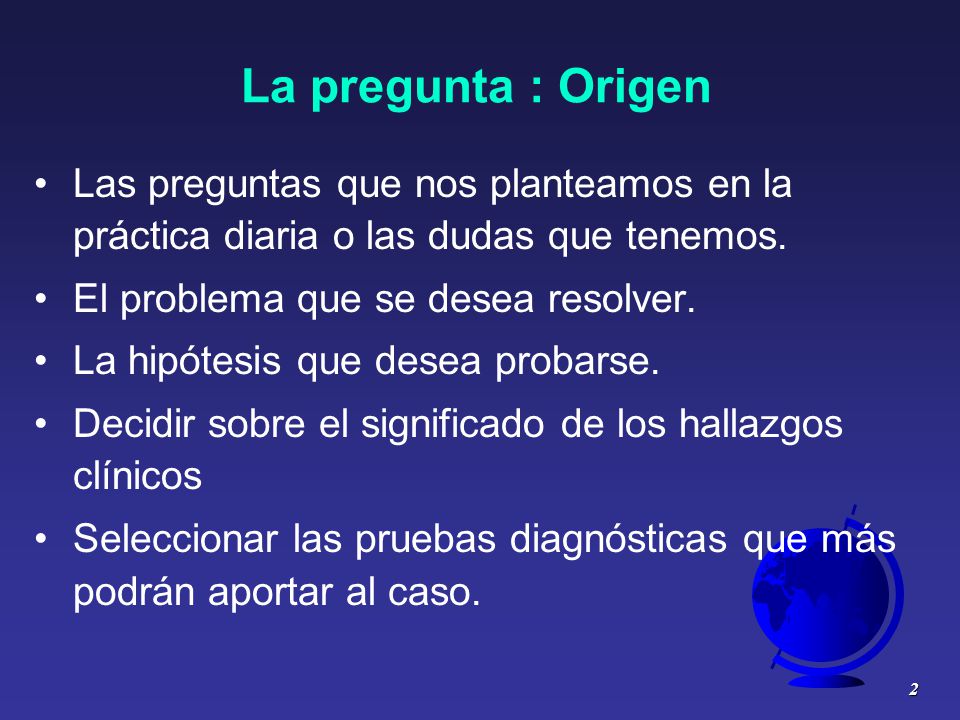 La pregunta : Origen

• Las preguntas que nos planteamos en la práctica diaria o las dudas que tenemos.
• El problema que se desea resolver.
• La hipótesis que desea probarse.
• Decidir sobre el significado de los hallazgos clínicos
• Seleccionar las pruebas diagnósticas que más podrán aportar al caso.

2